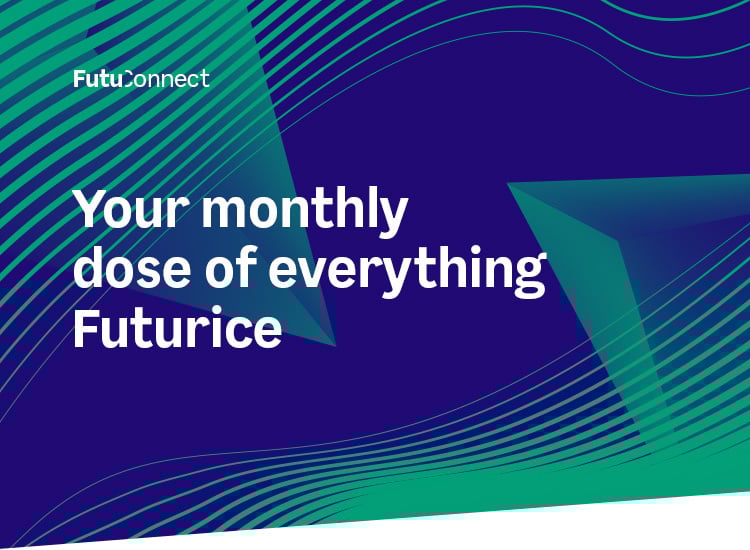 FutuConnect

Your monthly dose of everything Futurice